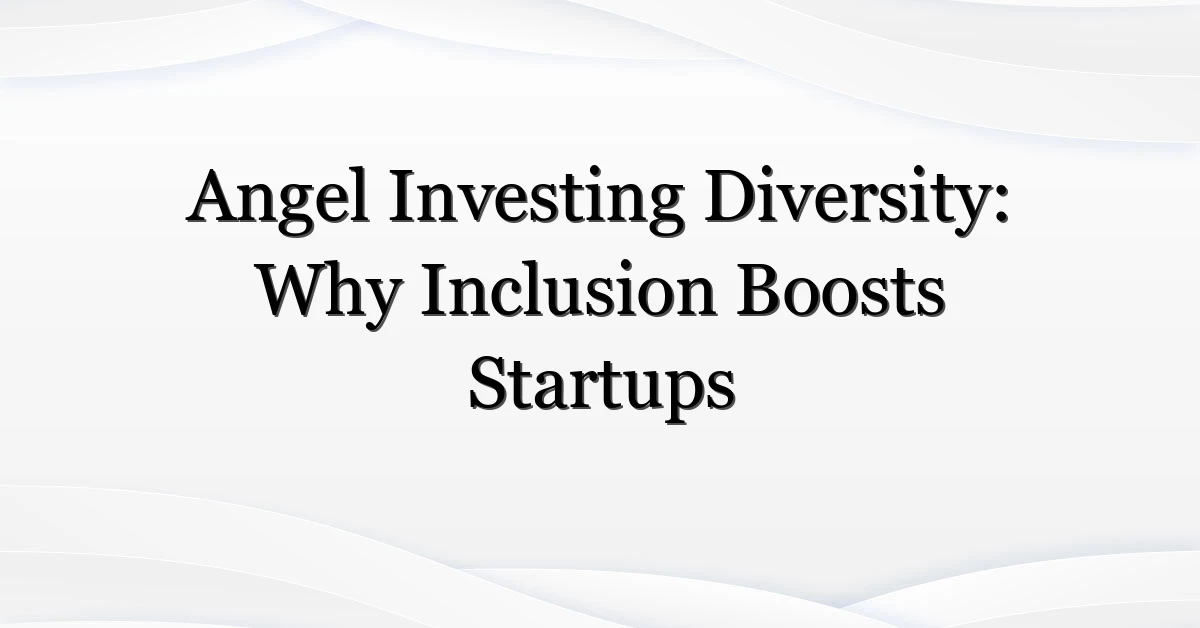 Angel Investing Diversity: Why Inclusion Boosts Startups